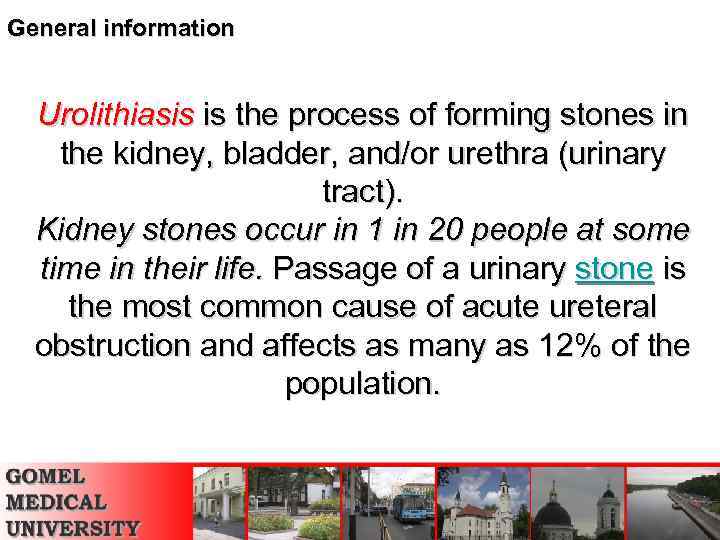 General information

Urolithiasis is the process of forming stones in the kidney, bladder, and/or urethra (urinary tract).
Kidney stones occur in 1 in 20 people at some time in their life. Passage of a urinary stone is the most common cause of acute ureteral obstruction and affects as many as 12% of the population.

GOMEL MEDICAL UNIVERSITY